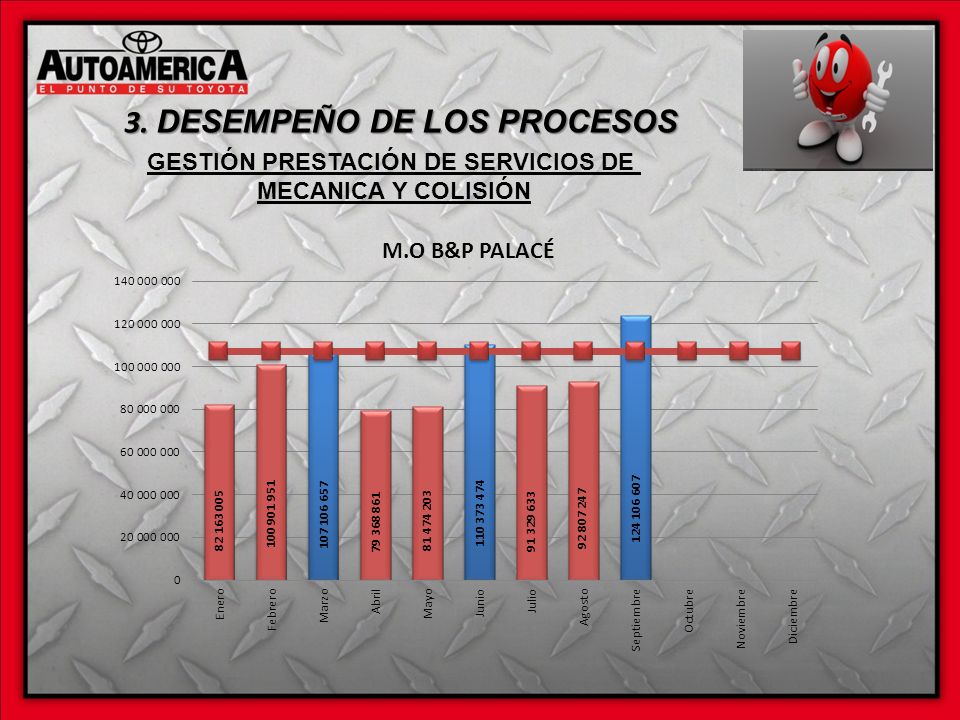 AUTOAMERICA
EL PUNTO DE SU TOYOTA

3. DESEMPEÑO DE LOS PROCESOS

GESTIÓN PRESTACIÓN DE SERVICIOS DE MECANICA Y COLISIÓN

M.O B&P PALACÉ

140 000 000
120 000 000
100 000 000
80 000 000
60 000 000
40 000 000
20 000 000
0

82 163 005
100 901 951
107 106 657
79 368 861
81 474 203
110 373 474
91 329 633
92 807 247
124 106 607

Enero
Febrero
Marzo
Abril
Mayo
Junio
Julio
Agosto
Septiembre
Octubre
Noviembre
Diciembre